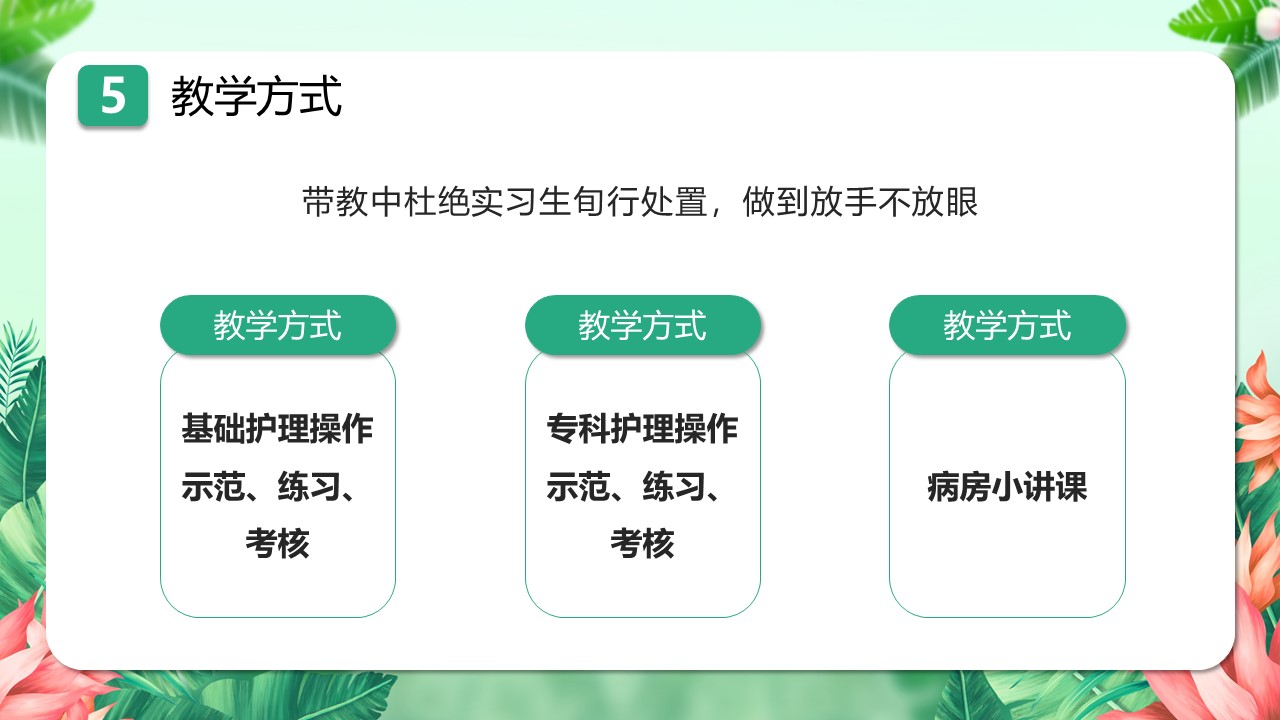 5 教学方式

带教中杜绝实习生旬行处置，做到放手不放眼

教学方式

基础护理操作示范、练习、考核

教学方式

专科护理操作示范、练习、考核

教学方式

病房小讲课